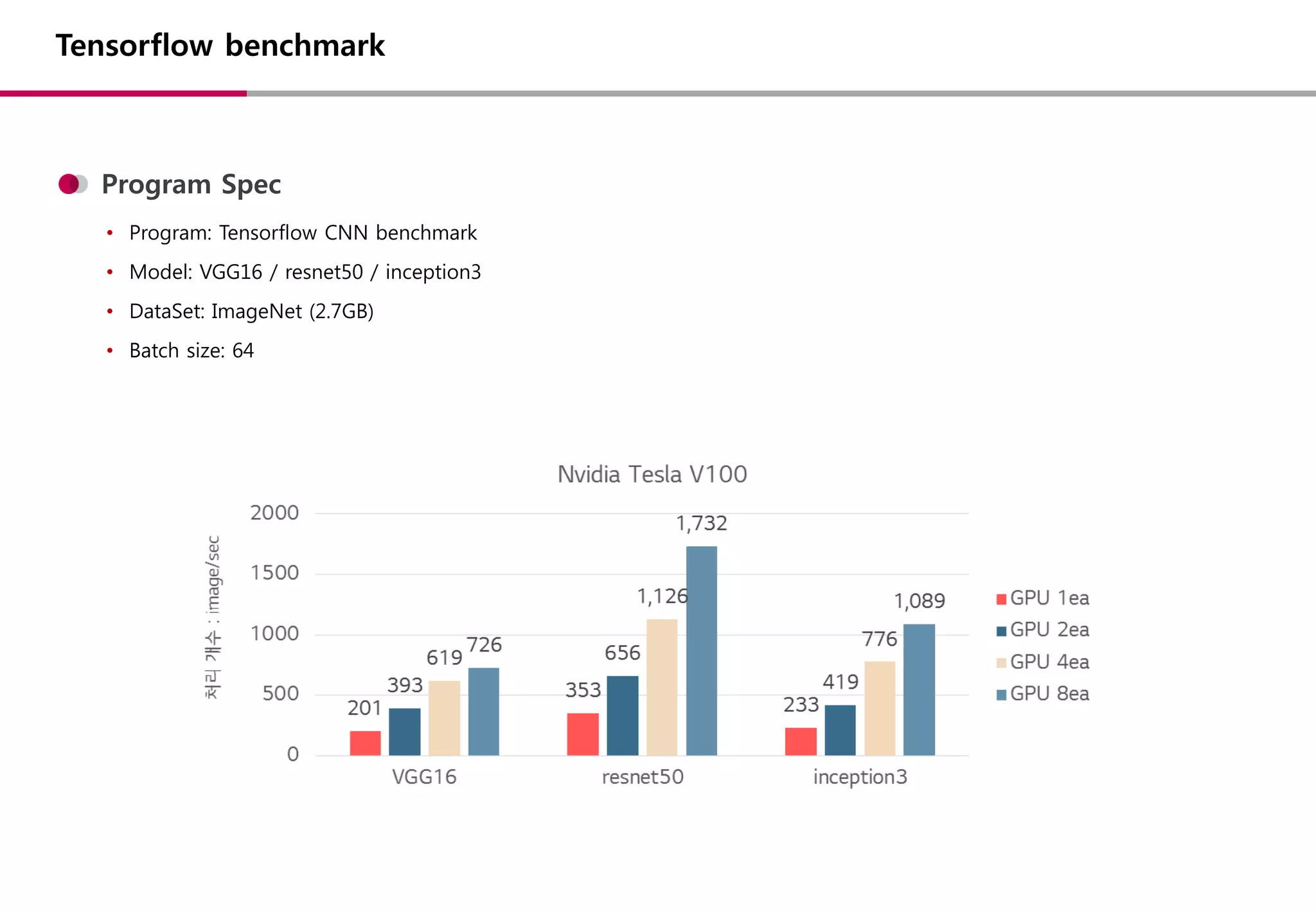 Tensorflow benchmark

Program Spec

• Program: Tensorflow CNN benchmark
• Model: VGG16 / resnet50 / inception3
• DataSet: ImageNet (2.7GB)
• Batch size: 64

Nvidia Tesla V100

처리 개수 : image/sec

2000
1500
1000
500
0

201 393 619 726
353 656 1,126 1,732
233 419 776 1,089

VGG16 resnet50 inception3

GPU 1ea
GPU 2ea
GPU 4ea
GPU 8ea